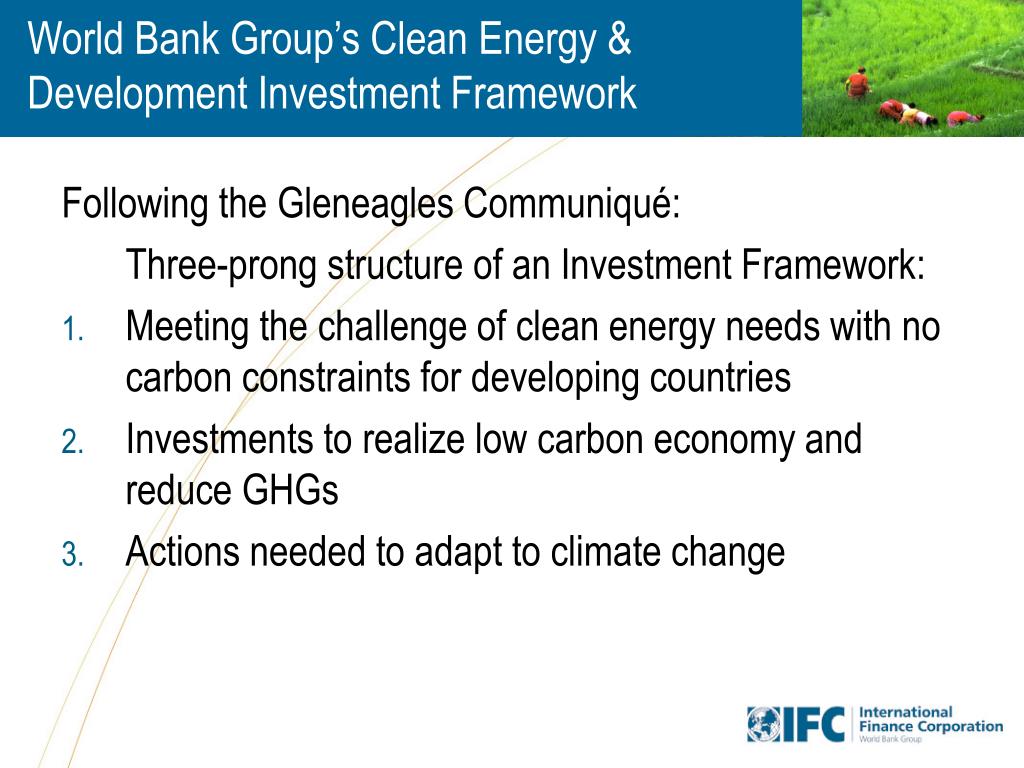 World Bank Group's Clean Energy & Development Investment Framework

Following the Gleneagles Communiqué:

Three-prong structure of an Investment Framework:

1. Meeting the challenge of clean energy needs with no carbon constraints for developing countries
2. Investments to realize low carbon economy and reduce GHGs
3. Actions needed to adapt to climate change

IFC International Finance Corporation World Bank Group